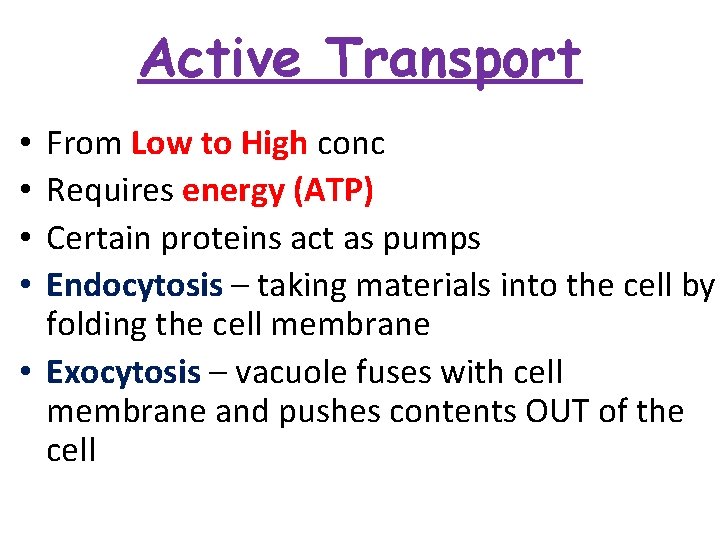 Active Transport

• From Low to High conc
• Requires energy (ATP)
• Certain proteins act as pumps
• Endocytosis – taking materials into the cell by folding the cell membrane
• Exocytosis – vacuole fuses with cell membrane and pushes contents OUT of the cell